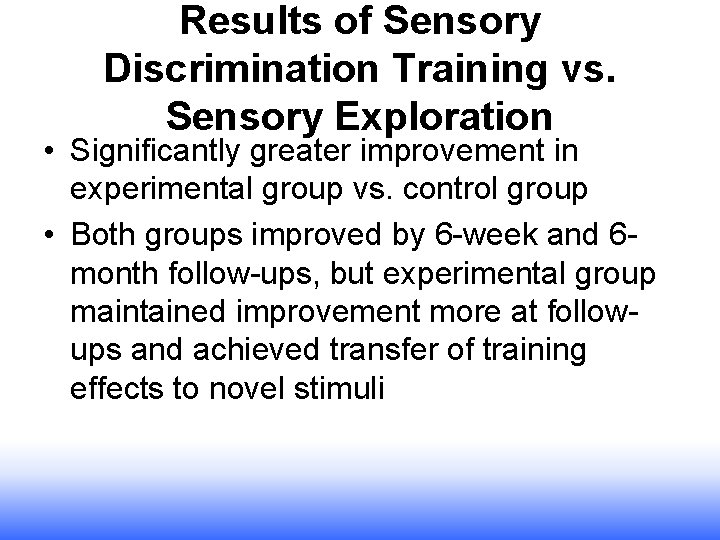 Results of Sensory Discrimination Training vs. Sensory Exploration

• Significantly greater improvement in experimental group vs. control group
• Both groups improved by 6-week and 6-month follow-ups, but experimental group maintained improvement more at follow-ups and achieved transfer of training effects to novel stimuli